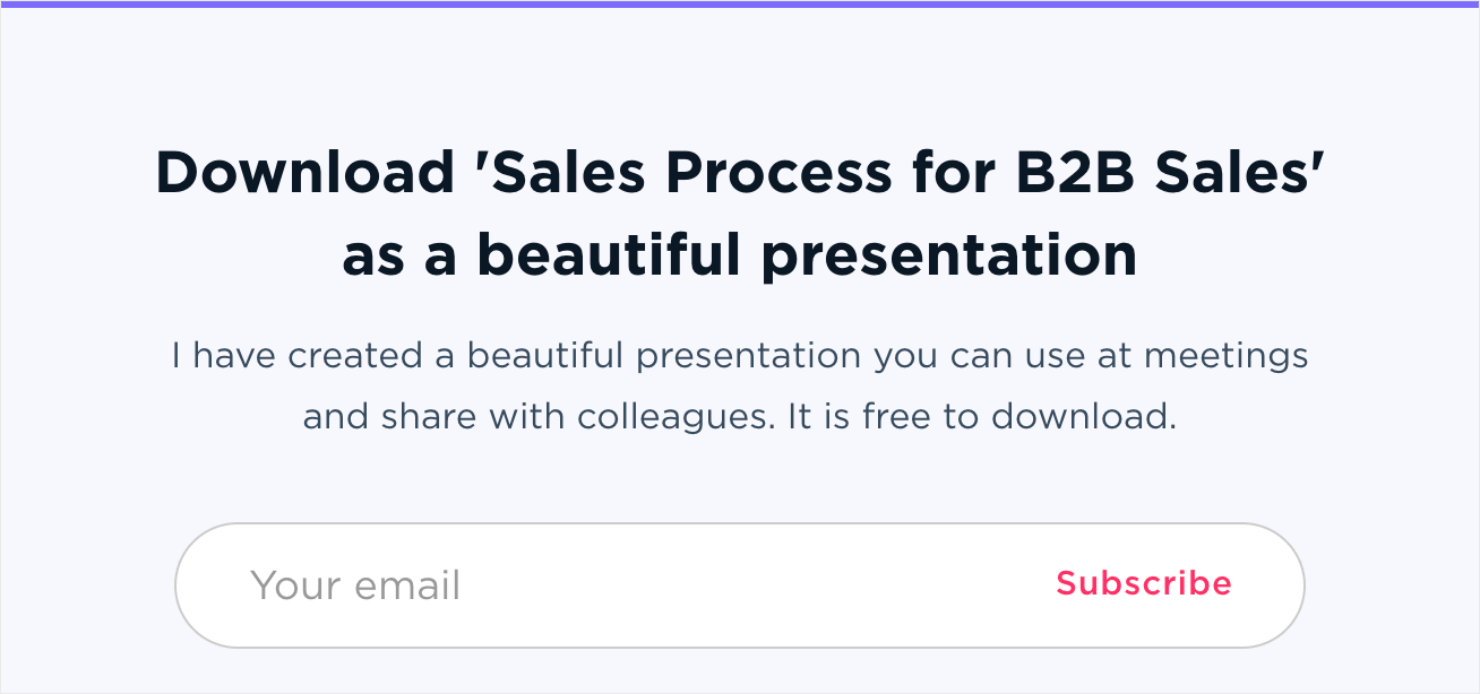 Download 'Sales Process for B2B Sales' as a beautiful presentation

I have created a beautiful presentation you can use at meetings and share with colleagues. It is free to download.

Your email

Subscribe